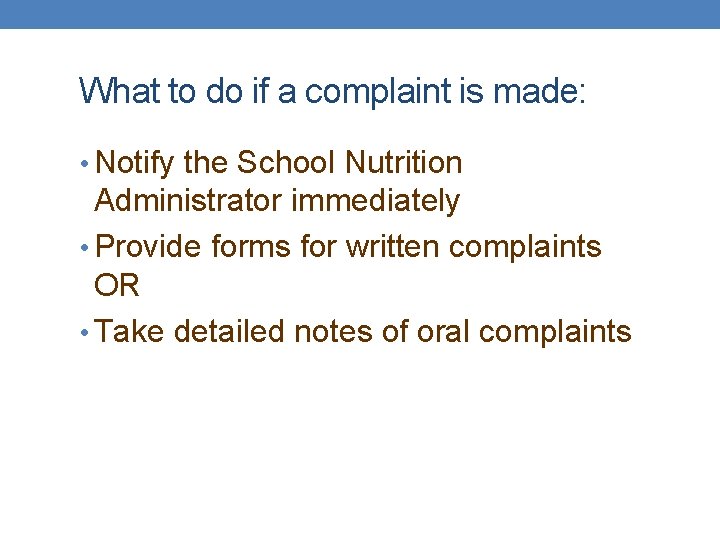 What to do if a complaint is made:

• Notify the School Nutrition Administrator immediately
• Provide forms for written complaints OR
• Take detailed notes of oral complaints